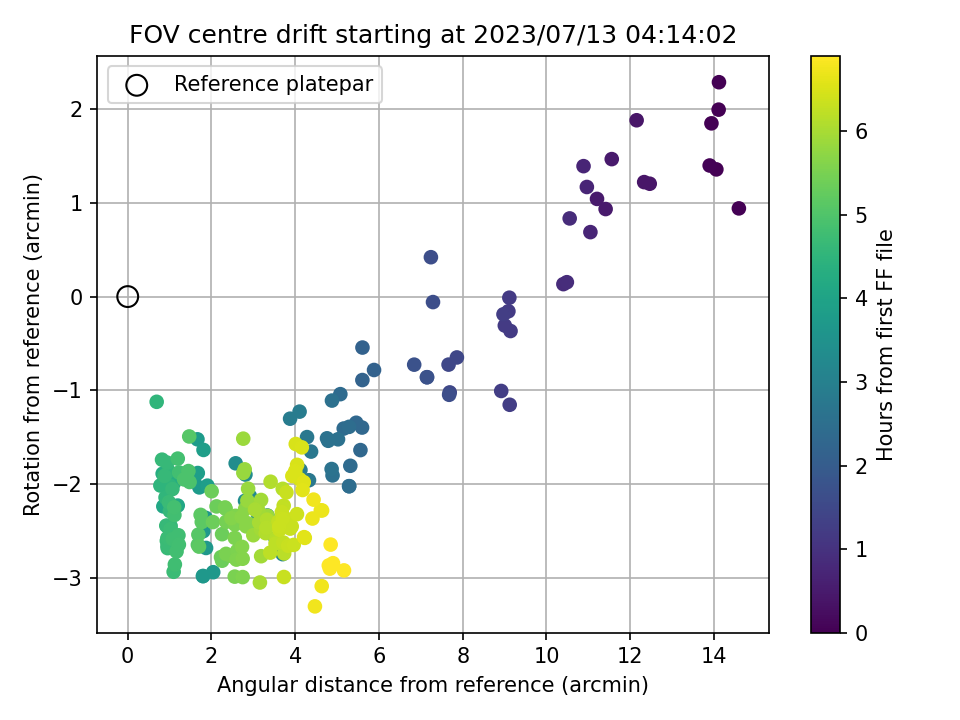 FOV centre drift starting at 2023/07/13 04:14:02

Reference platepar

Rotation from reference (arcmin)

2
1
0
−1
−2
−3

0
2
4
6
8
10
12
14

Angular distance from reference (arcmin)

Hours from first FF file

0
1
2
3
4
5
6